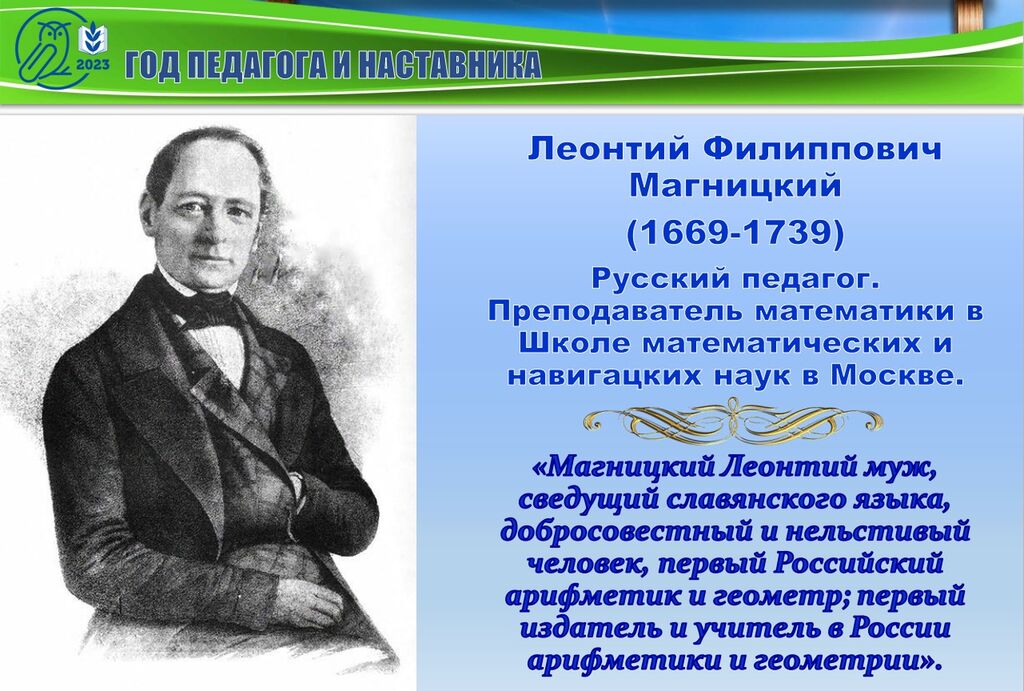 2023

ГОД ПЕДАГОГА И НАСТАВНИКА

Леонтий Филиппович Магницкий

(1669-1739)

Русский педагог. Преподаватель математики в Школе математических и навигацких наук в Москве.

«Магницкий Леонтий муж, сведущий славянского языка, добросовестный и нельстивый человек, первый Российский арифметик и геометр; первый издатель и учитель в России арифметики и геометрии».